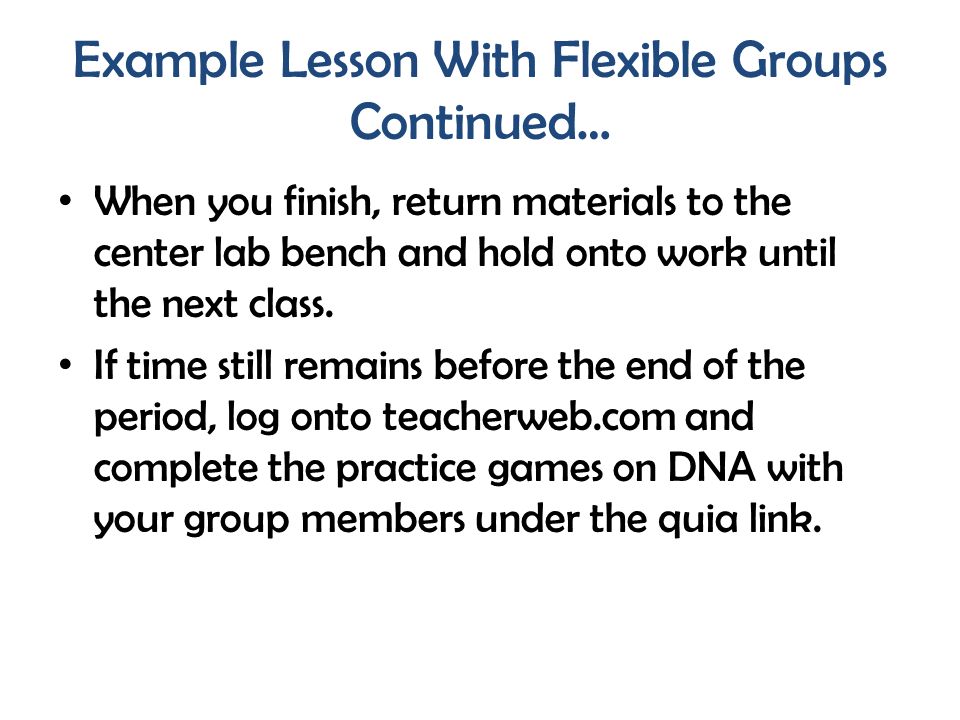 Example Lesson With Flexible Groups Continued…

• When you finish, return materials to the center lab bench and hold onto work until the next class.

• If time still remains before the end of the period, log onto teacherweb.com and complete the practice games on DNA with your group members under the quia link.